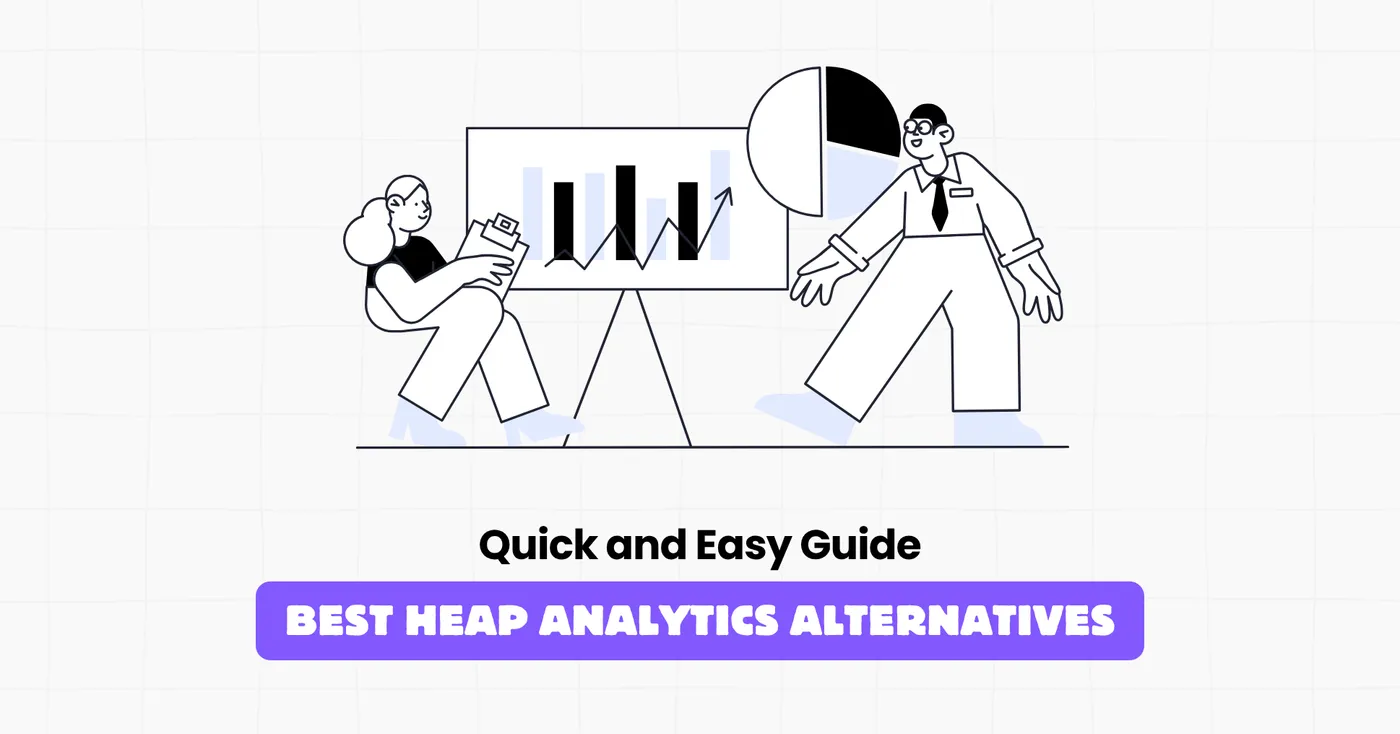 Quick and Easy Guide

BEST HEAP ANALYTICS ALTERNATIVES